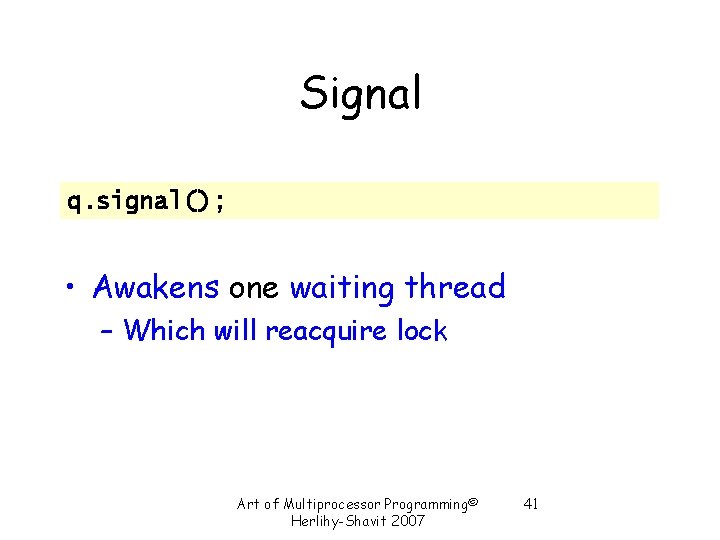 Signal

q.signal();

• Awakens one waiting thread
  – Which will reacquire lock

Art of Multiprocessor Programming© Herlihy-Shavit 2007

41